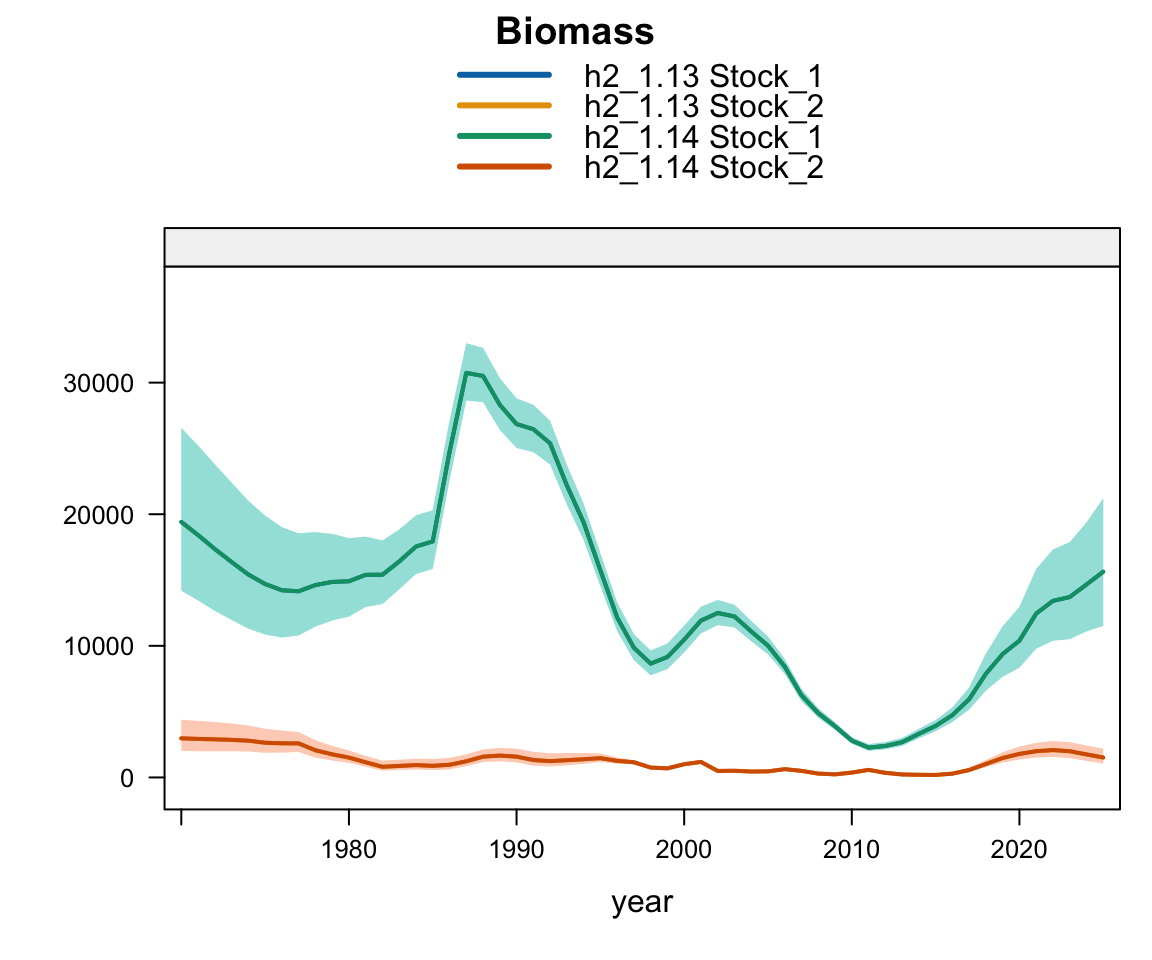 Biomass

h2_1.13 Stock_1
h2_1.13 Stock_2
h2_1.14 Stock_1
h2_1.14 Stock_2

30000
20000
10000
0

1980
1990
2000
2010
2020

year